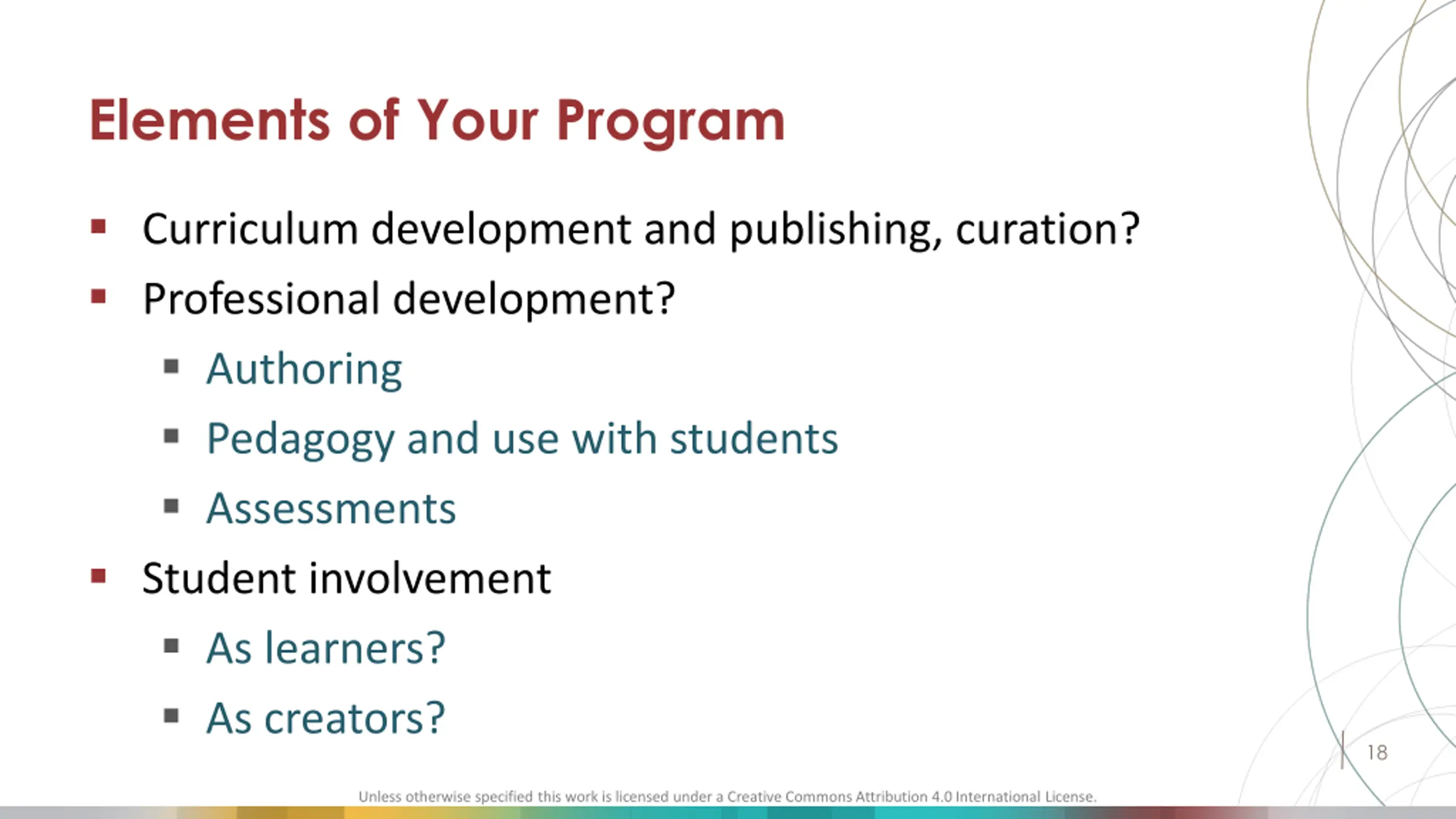 Elements of Your Program

- Curriculum development and publishing, curation?
- Professional development?
  - Authoring
  - Pedagogy and use with students
  - Assessments
- Student involvement
  - As learners?
  - As creators?

18

Unless otherwise specified this work is licensed under a Creative Commons Attribution 4.0 International License.